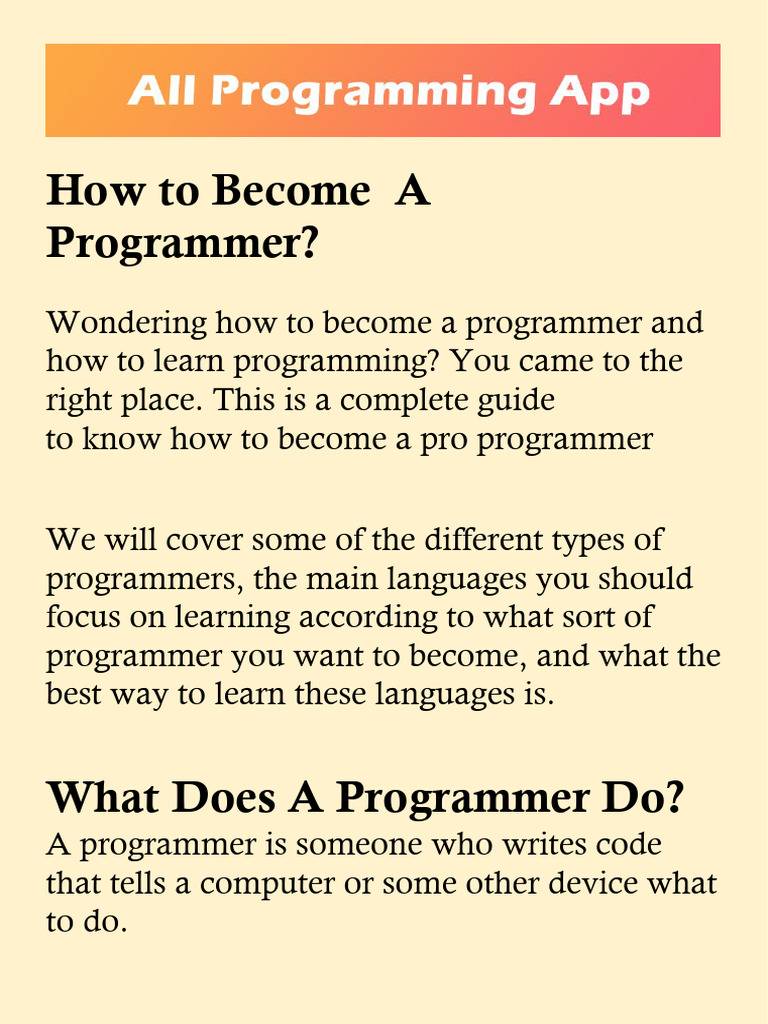 All Programming App

How to Become  A Programmer?

Wondering how to become a programmer and how to learn programming? You came to the right place. This is a complete guide to know how to become a pro programmer

We will cover some of the different types of programmers, the main languages you should focus on learning according to what sort of programmer you want to become, and what the best way to learn these languages is.

What Does A Programmer Do?
A programmer is someone who writes code that tells a computer or some other device what to do.